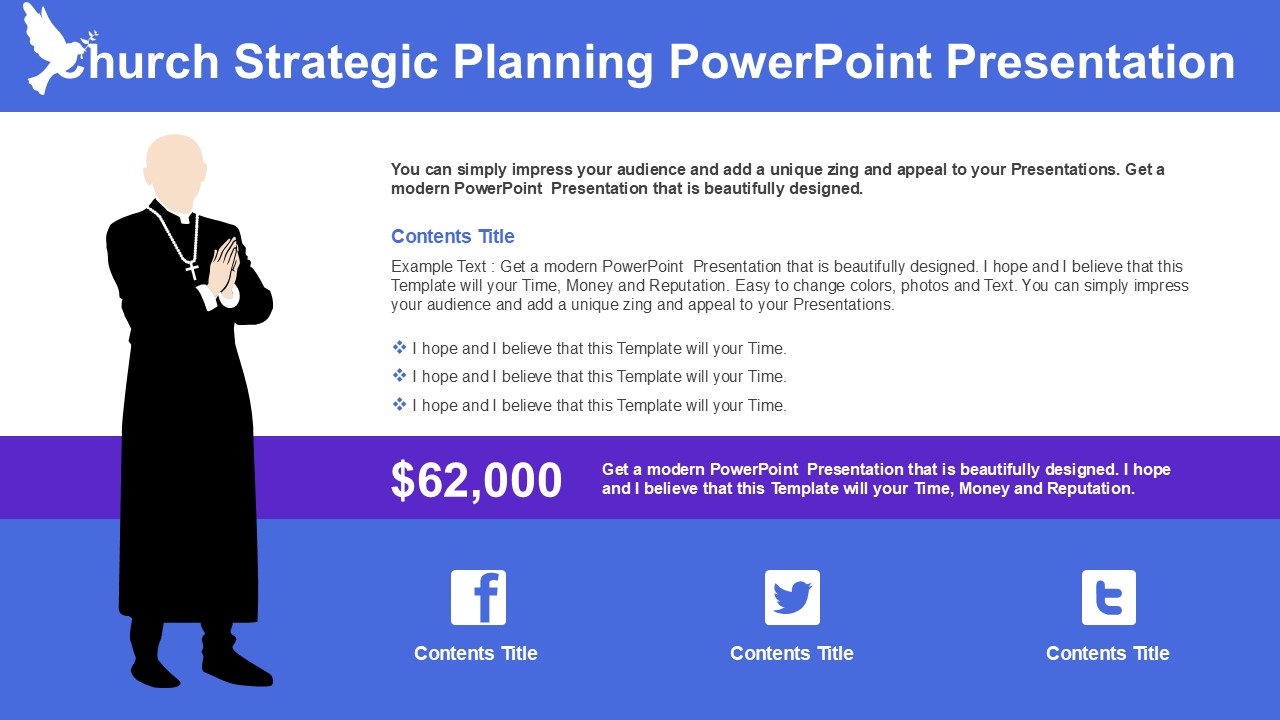 Church Strategic Planning PowerPoint Presentation

You can simply impress your audience and add a unique zing and appeal to your Presentations. Get a modern PowerPoint Presentation that is beautifully designed.

Contents Title

Example Text : Get a modern PowerPoint Presentation that is beautifully designed. I hope and I believe that this Template will your Time, Money and Reputation. Easy to change colors, photos and Text. You can simply impress your audience and add a unique zing and appeal to your Presentations.

❖ I hope and I believe that this Template will your Time.
❖ I hope and I believe that this Template will your Time.
❖ I hope and I believe that this Template will your Time.

$62,000

Get a modern PowerPoint Presentation that is beautifully designed. I hope and I believe that this Template will your Time, Money and Reputation.

Contents Title

Contents Title

Contents Title